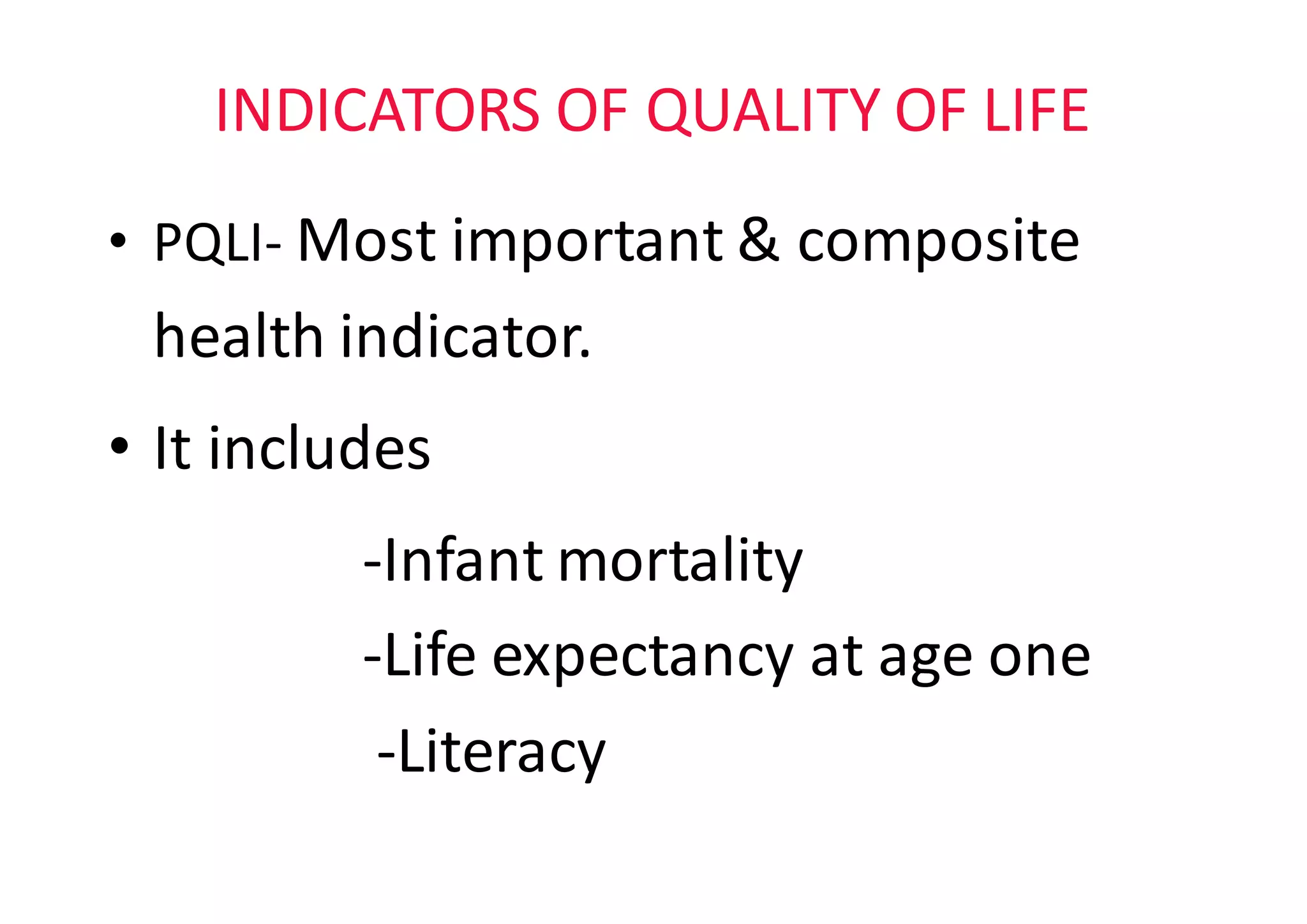 INDICATORS OF QUALITY OF LIFE

• PQLI- Most important & composite health indicator.

• It includes

-Infant mortality

-Life expectancy at age one

-Literacy